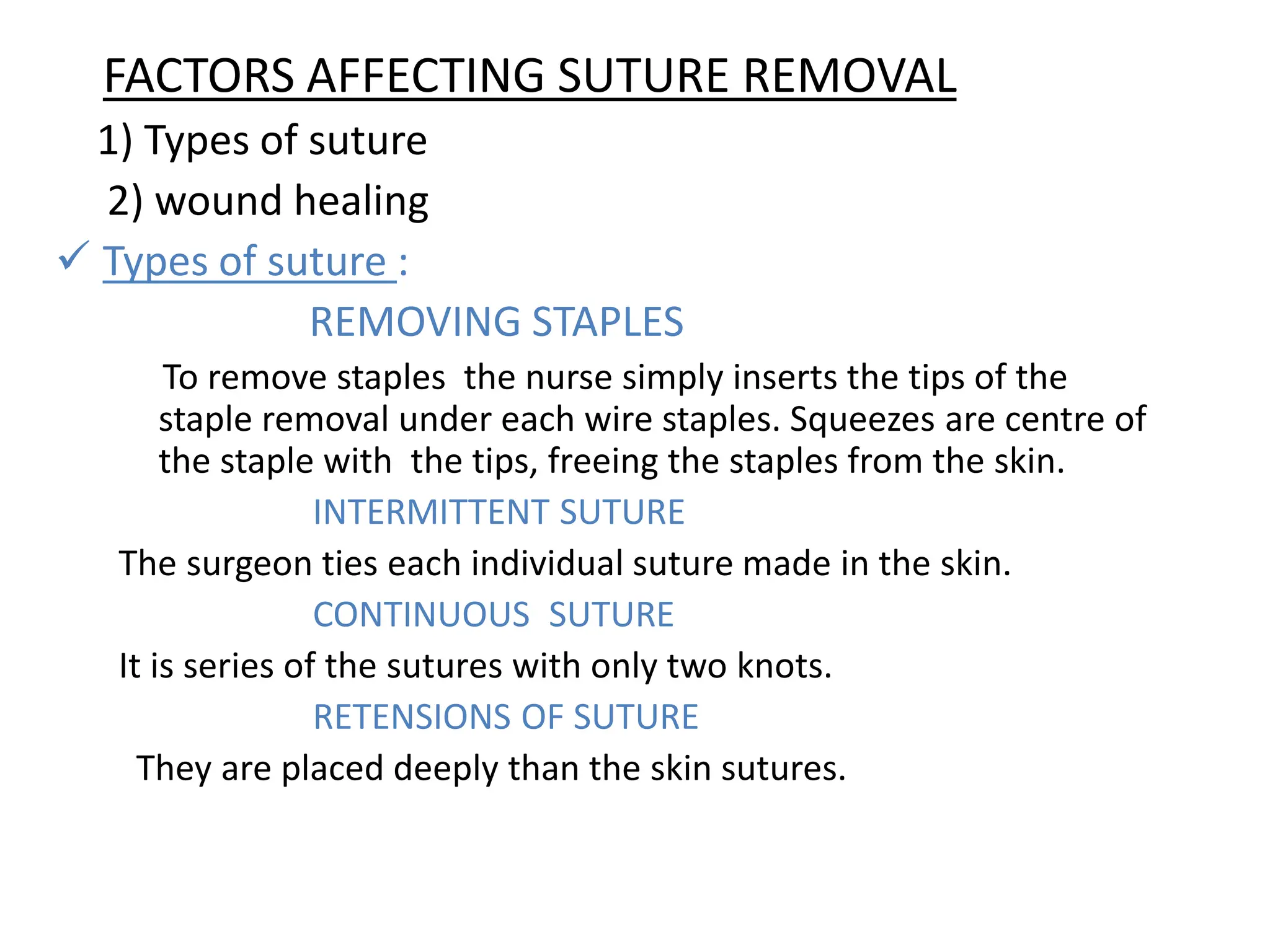 FACTORS AFFECTING SUTURE REMOVAL

1) Types of suture

2) wound healing

✓ Types of suture :

REMOVING STAPLES

To remove staples the nurse simply inserts the tips of the staple removal under each wire staples. Squeezes are centre of the staple with the tips, freeing the staples from the skin.

INTERMITTENT SUTURE

The surgeon ties each individual suture made in the skin.

CONTINUOUS SUTURE

It is series of the sutures with only two knots.

RETENSIONS OF SUTURE

They are placed deeply than the skin sutures.